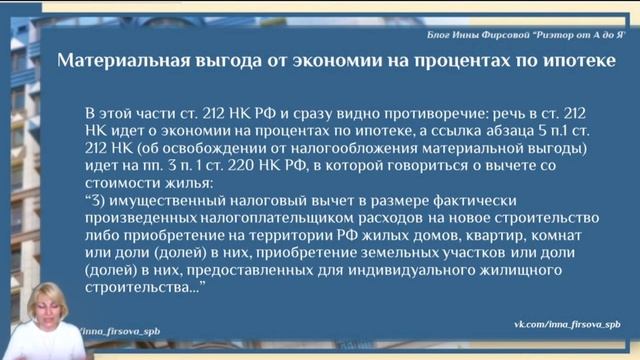 Блог Инны Фирсовой "Риэтор от А до Я"

Материальная выгода от экономии на процентах по ипотеке

В этой части ст. 212 НК РФ и сразу видно противоречие: речь в ст. 212 НК идет о экономии на процентах по ипотеке, а ссылка абзаца 5 п.1 ст. 212 НК (об освобождении от налогообложения материальной выгоды) идет на пп. 3 п. 1 ст. 220 НК РФ, в которой говориться о вычете со стоимости жилья:
"3) имущественный налоговый вычет в размере фактически произведенных налогоплательщиком расходов на новое строительство либо приобретение на территории РФ жилых домов, квартир, комнат или доли (долей) в них, приобретение земельных участков или доли (долей) в них, предоставленных для индивидуального жилищного строительства..."

/inna_firsova_spb

vk.com/inna_firsova_spb